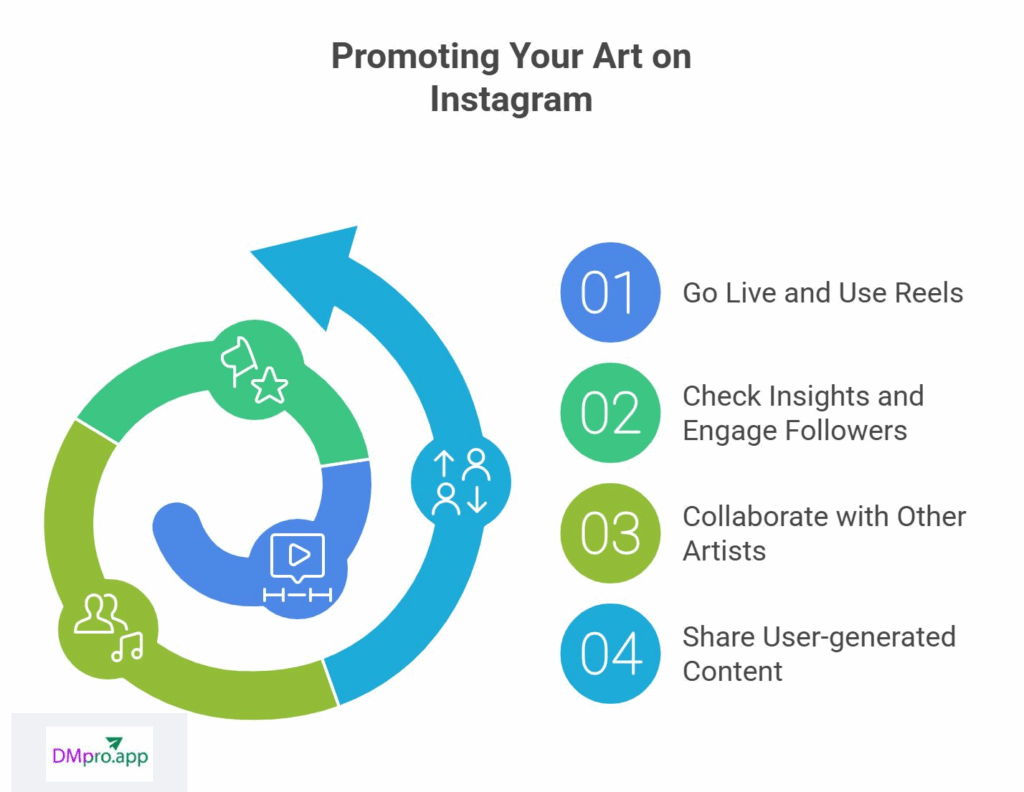 Promoting Your Art on Instagram

01 Go Live and Use Reels

02 Check Insights and Engage Followers

03 Collaborate with Other Artists

04 Share User-generated Content

DMpro.app